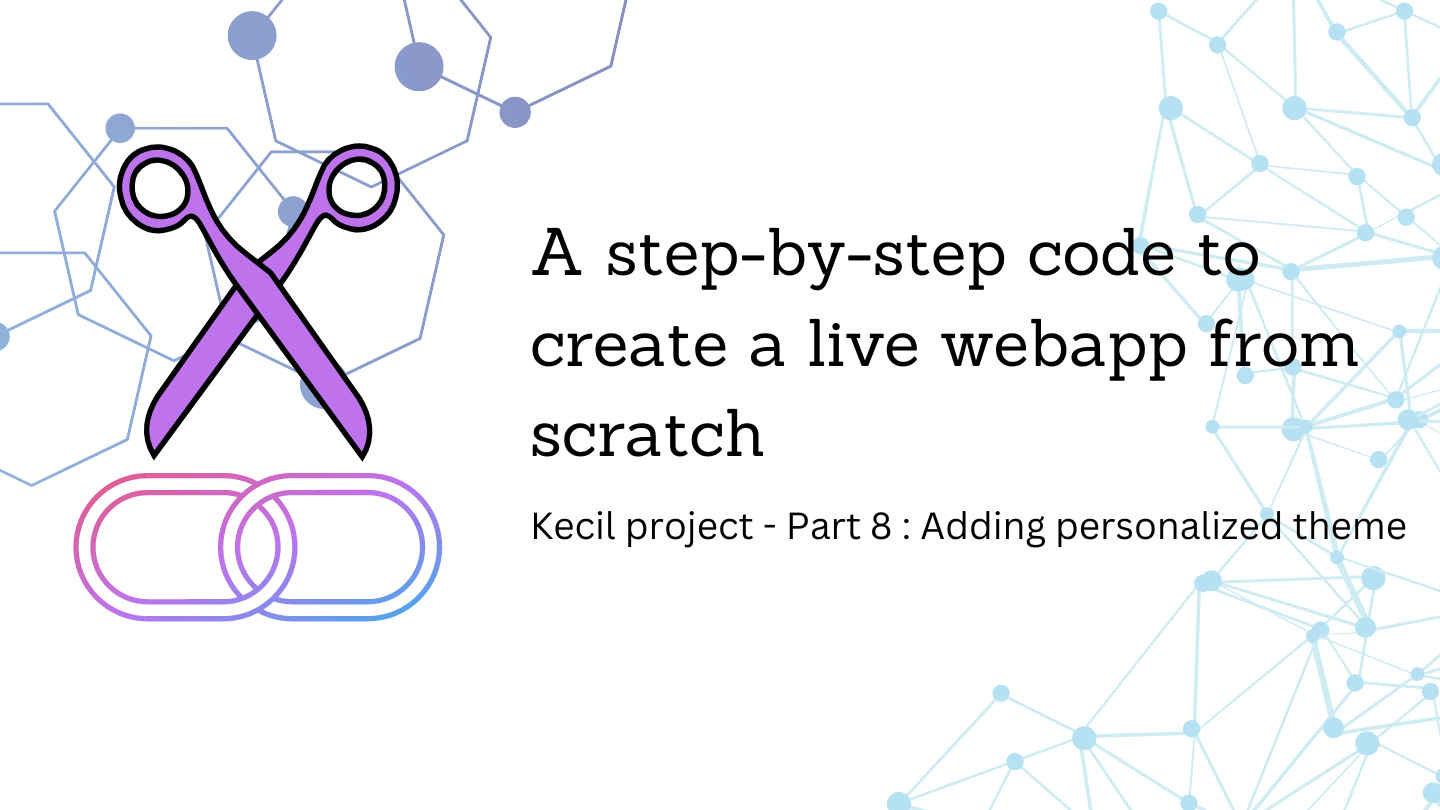 A step-by-step code to create a live webapp from scratch

Kecil project - Part 8 : Adding personalized theme